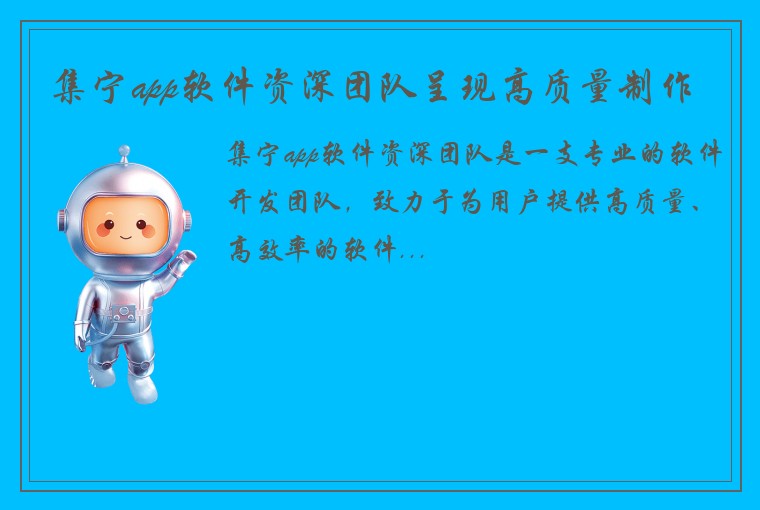 集宁app软件资深团队呈现高质量制作

集宁app软件资深团队是一支专业的软件开发团队，致力于为用户提供高质量、高效率的软件...